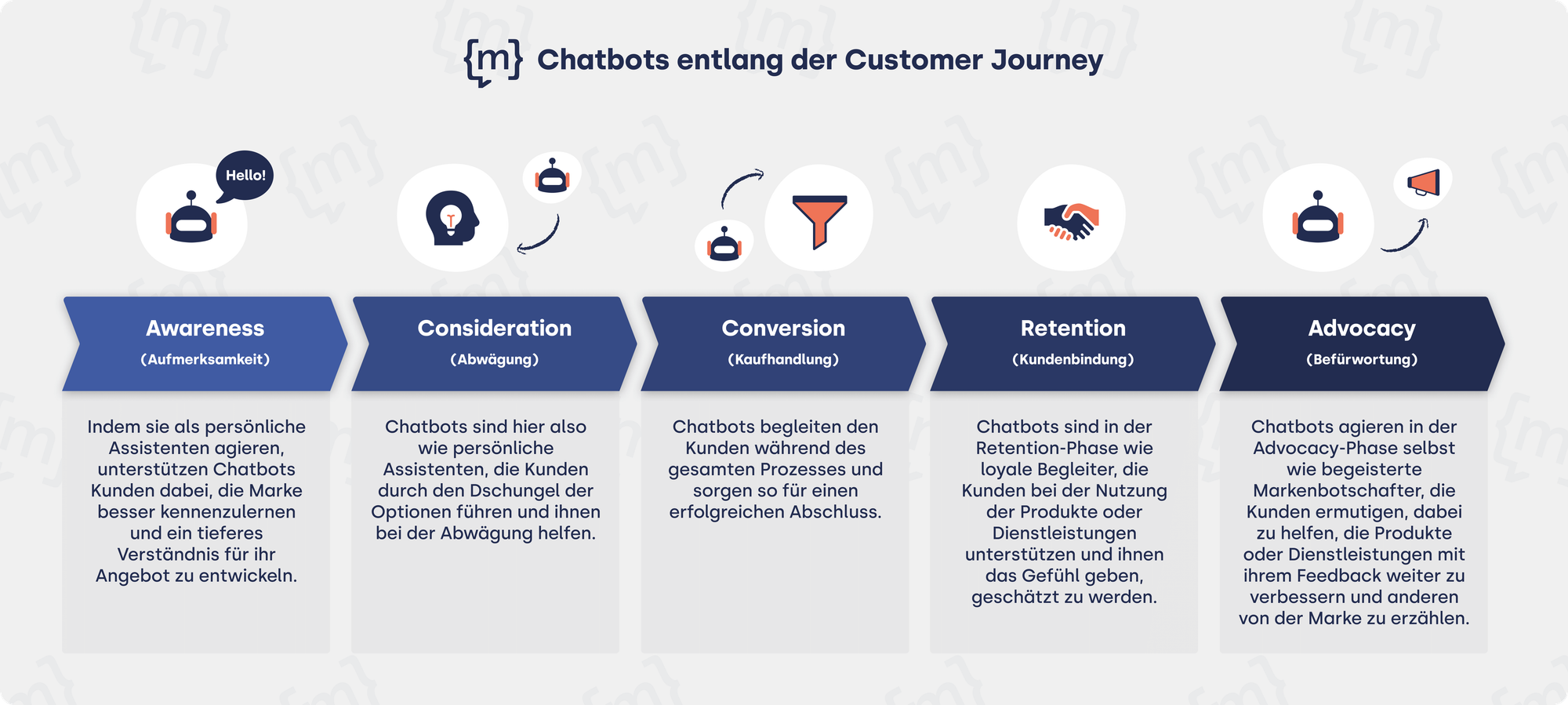 {m} Chatbots entlang der Customer Journey

Hello!

Awareness
(Aufmerksamkeit)

Indem sie als persönliche Assistenten agieren, unterstützen Chatbots Kunden dabei, die Marke besser kennenzulernen und ein tieferes Verständnis für ihr Angebot zu entwickeln.

Consideration
(Abwägung)

Chatbots sind hier also wie persönliche Assistenten, die Kunden durch den Dschungel der Optionen führen und ihnen bei der Abwägung helfen.

Conversion
(Kaufhandlung)

Chatbots begleiten den Kunden während des gesamten Prozesses und sorgen so für einen erfolgreichen Abschluss.

Retention
(Kundenbindung)

Chatbots sind in der Retention-Phase wie loyale Begleiter, die Kunden bei der Nutzung der Produkte oder Dienstleistungen unterstützen und ihnen das Gefühl geben, geschätzt zu werden.

Advocacy
(Befürwortung)

Chatbots agieren in der Advocacy-Phase selbst wie begeisterte Markenbotschafter, die Kunden ermutigen, dabei zu helfen, die Produkte oder Dienstleistungen mit ihrem Feedback weiter zu verbessern und anderen von der Marke zu erzählen.